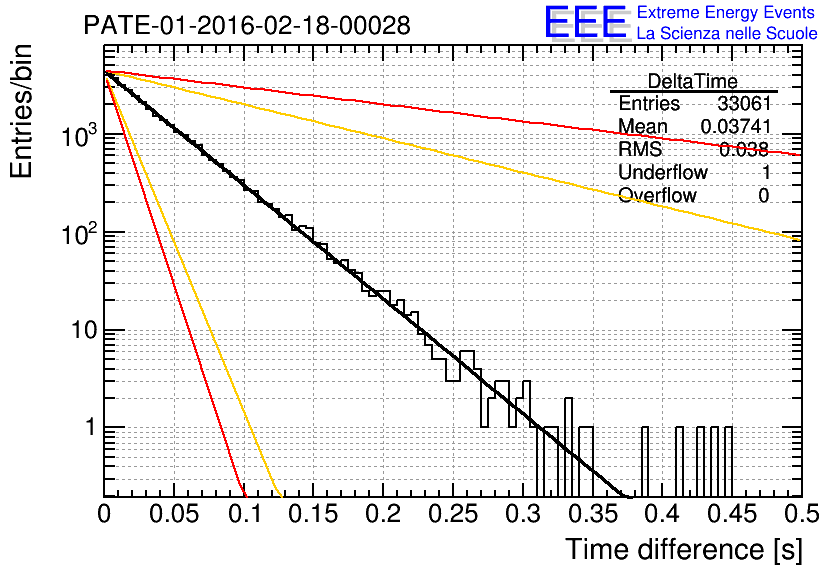 PATE-01-2016-02-18-00028

EEE Extreme Energy Events
La Scienza nelle Scuole

| DeltaTime | |
|---|---|
| Entries | 33061 |
| Mean | 0.03741 |
| RMS | 0.038 |
| Underflow | 1 |
| Overflow | 0 |

Entries/bin

$10^3$
$10^2$
10
1

0
0.05
0.1
0.15
0.2
0.25
0.3
0.35
0.4
0.45
0.5

Time difference [s]